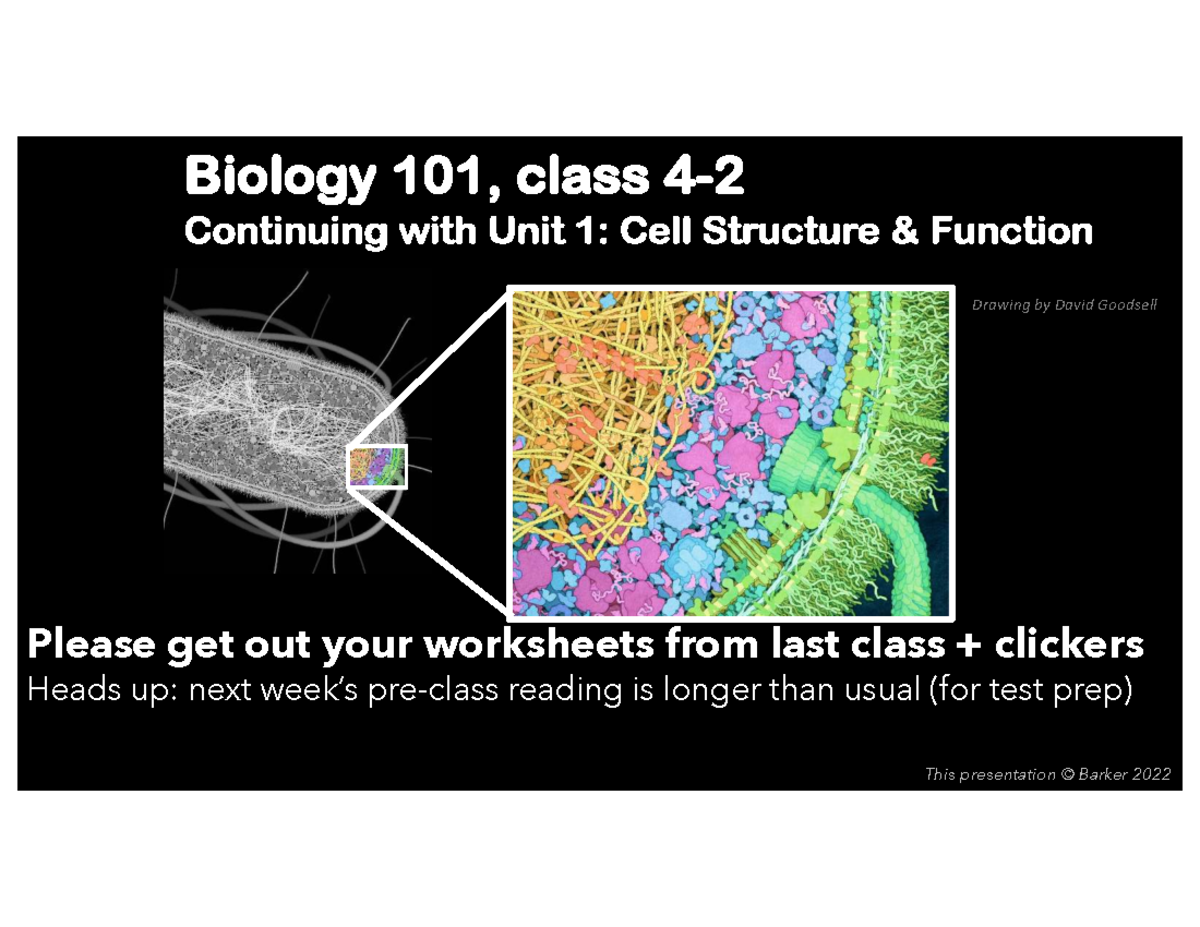 Biology 101, class 4-2
Continuing with Unit 1: Cell Structure & Function

Drawing by David Goodsell

Please get out your worksheets from last class + clickers
Heads up: next week's pre-class reading is longer than usual (for test prep)

This presentation © Barker 2022